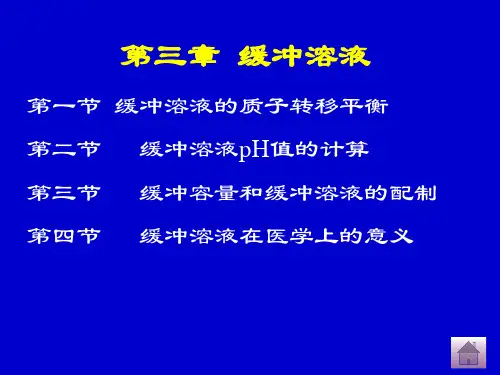 第三章 缓冲溶液

第一节 缓冲溶液的质子转移平衡

第二节 缓冲溶液pH值的计算

第三节 缓冲容量和缓冲溶液的配制

第四节 缓冲溶液在医学上的意义